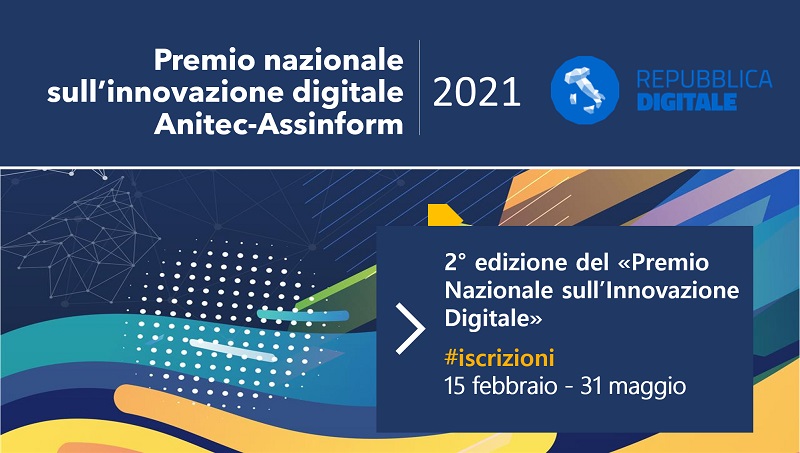 Premio nazionale sull'innovazione digitale Anitec-Assinform

2021

REPUBBLICA DIGITALE

2° edizione del «Premio Nazionale sull'Innovazione Digitale»

#iscrizioni
15 febbraio - 31 maggio